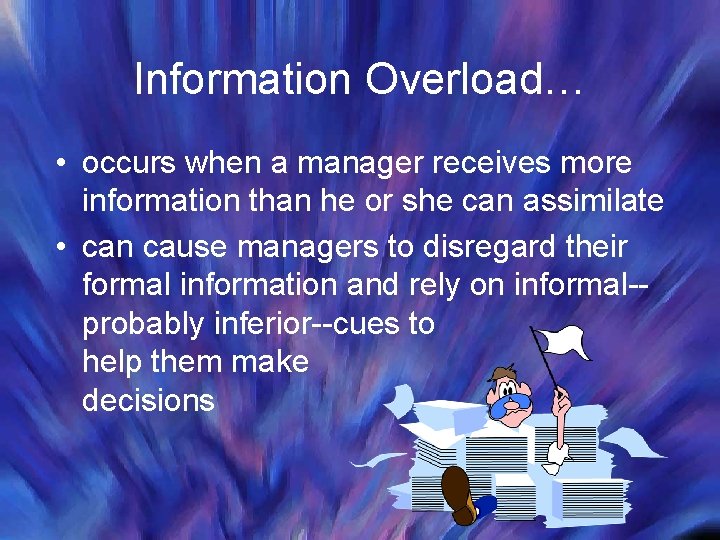 Information Overload…

• occurs when a manager receives more information than he or she can assimilate

• can cause managers to disregard their formal information and rely on informal--probably inferior--cues to help them make decisions